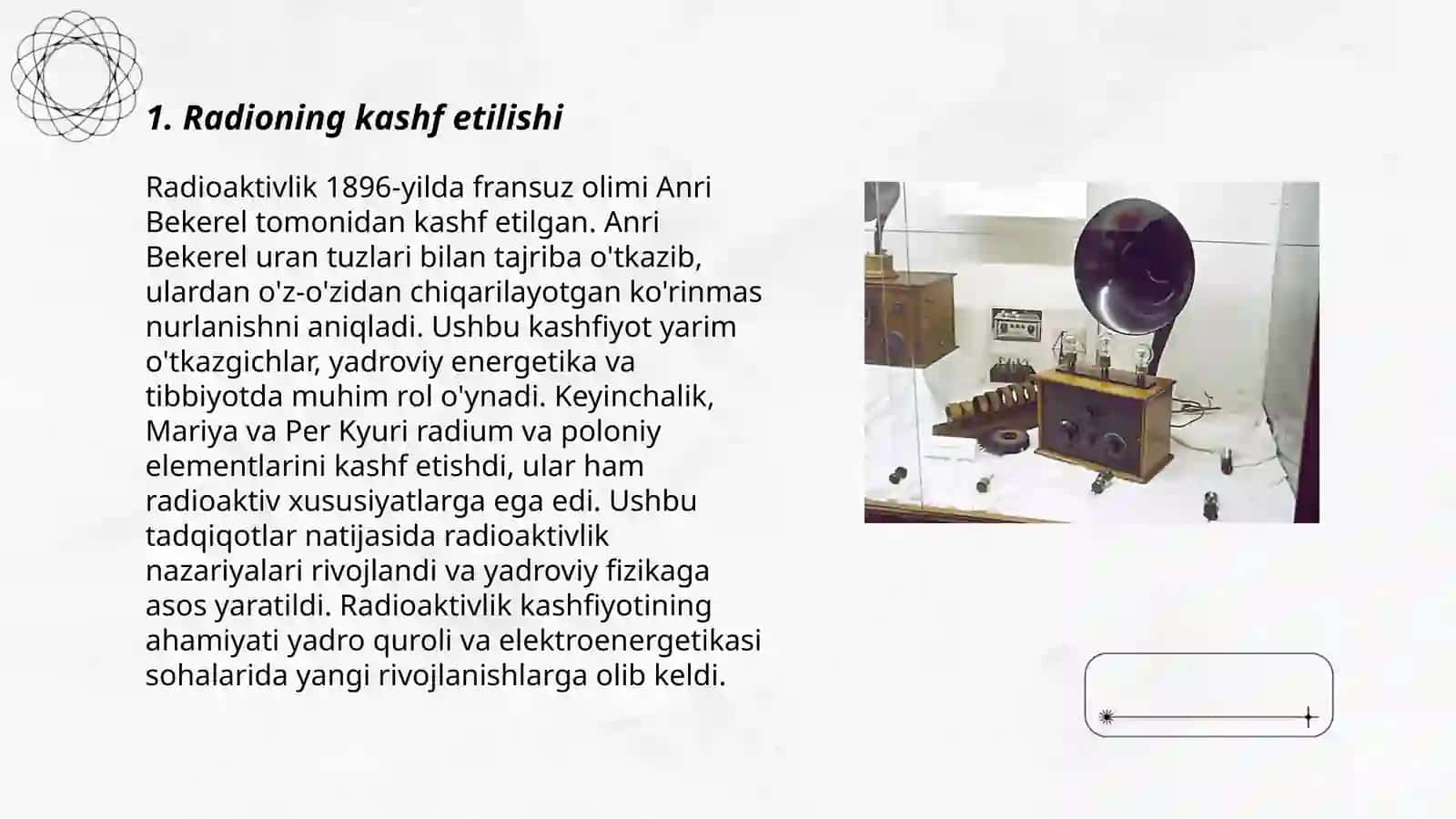 1. Radioning kashf etilishi

Radioaktivlik 1896-yilda fransuz olimi Anri Bekerel tomonidan kashf etilgan. Anri Bekerel uran tuzlari bilan tajriba o'tkazib, ulardan o'z-o'zidan chiqarilayotgan ko'rinmas nurlanishni aniqladi. Ushbu kashfiyot yarim o'tkazgichlar, yadroviy energetika va tibbiyotda muhim rol o'ynadi. Keyinchalik, Mariya va Per Kyuri radium va poloniy elementlarini kashf etishdi, ular ham radioaktiv xususiyatlarga ega edi. Ushbu tadqiqotlar natijasida radioaktivlik nazariyalari rivojlandi va yadroviy fizikaga asos yaratildi. Radioaktivlik kashfiyotining ahamiyati yadro quroli va elektroenergetikasi sohalarida yangi rivojlanishlarga olib keldi.